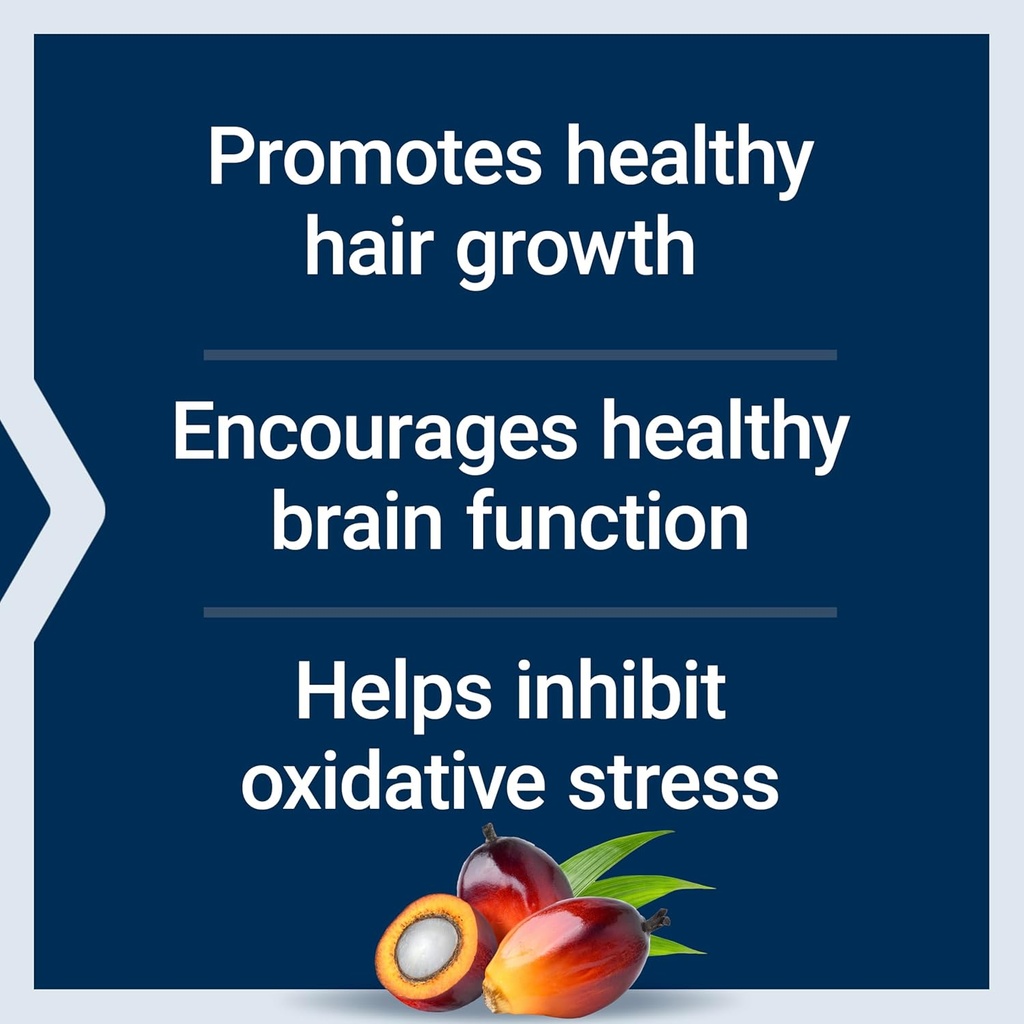 Promotes healthy hair growth

Encourages healthy brain function

Helps inhibit oxidative stress